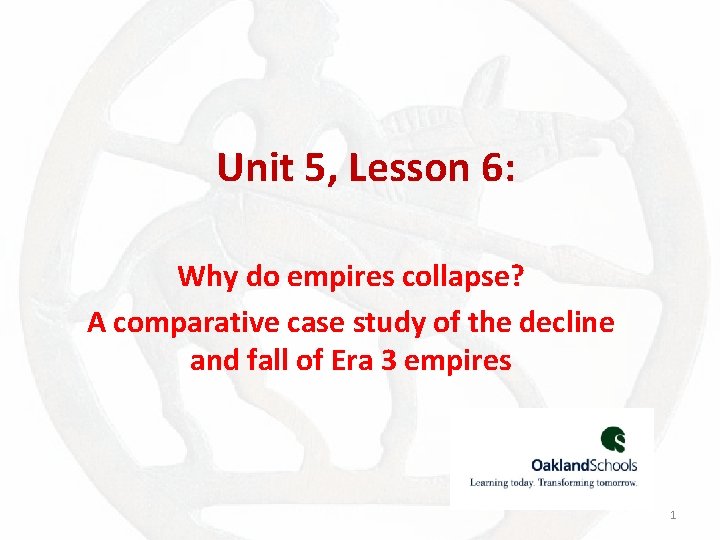 Unit 5, Lesson 6:

Why do empires collapse?

A comparative case study of the decline and fall of Era 3 empires

OaklandSchools
Learning today. Transforming tomorrow.

1